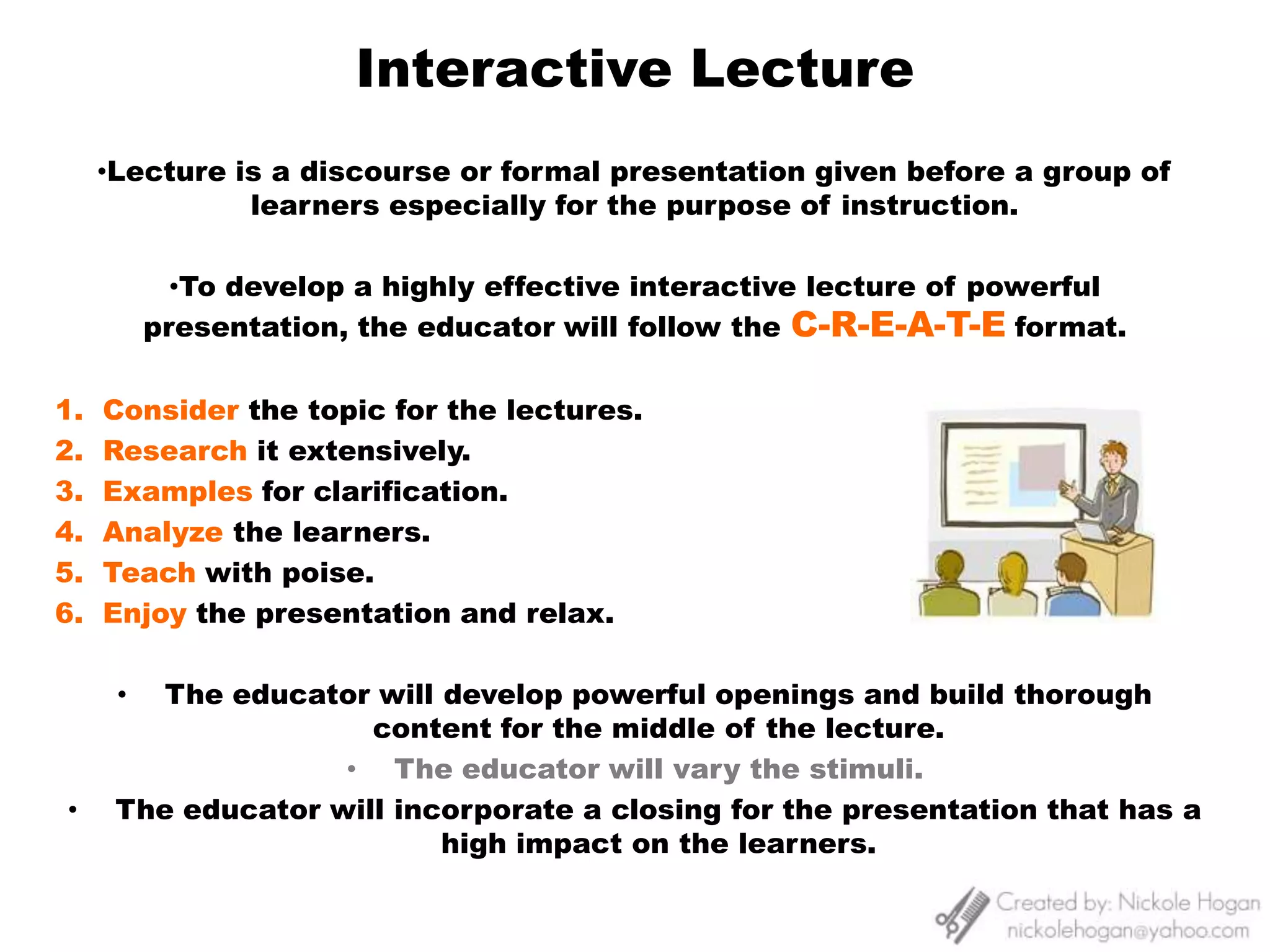 Interactive Lecture

•Lecture is a discourse or formal presentation given before a group of learners especially for the purpose of instruction.

•To develop a highly effective interactive lecture of powerful presentation, the educator will follow the C-R-E-A-T-E format.

1. Consider the topic for the lectures.
2. Research it extensively.
3. Examples for clarification.
4. Analyze the learners.
5. Teach with poise.
6. Enjoy the presentation and relax.

• The educator will develop powerful openings and build thorough content for the middle of the lecture.
• The educator will vary the stimuli.
• The educator will incorporate a closing for the presentation that has a high impact on the learners.

Created by: Nickole Hogan
nickolehogan@yahoo.com